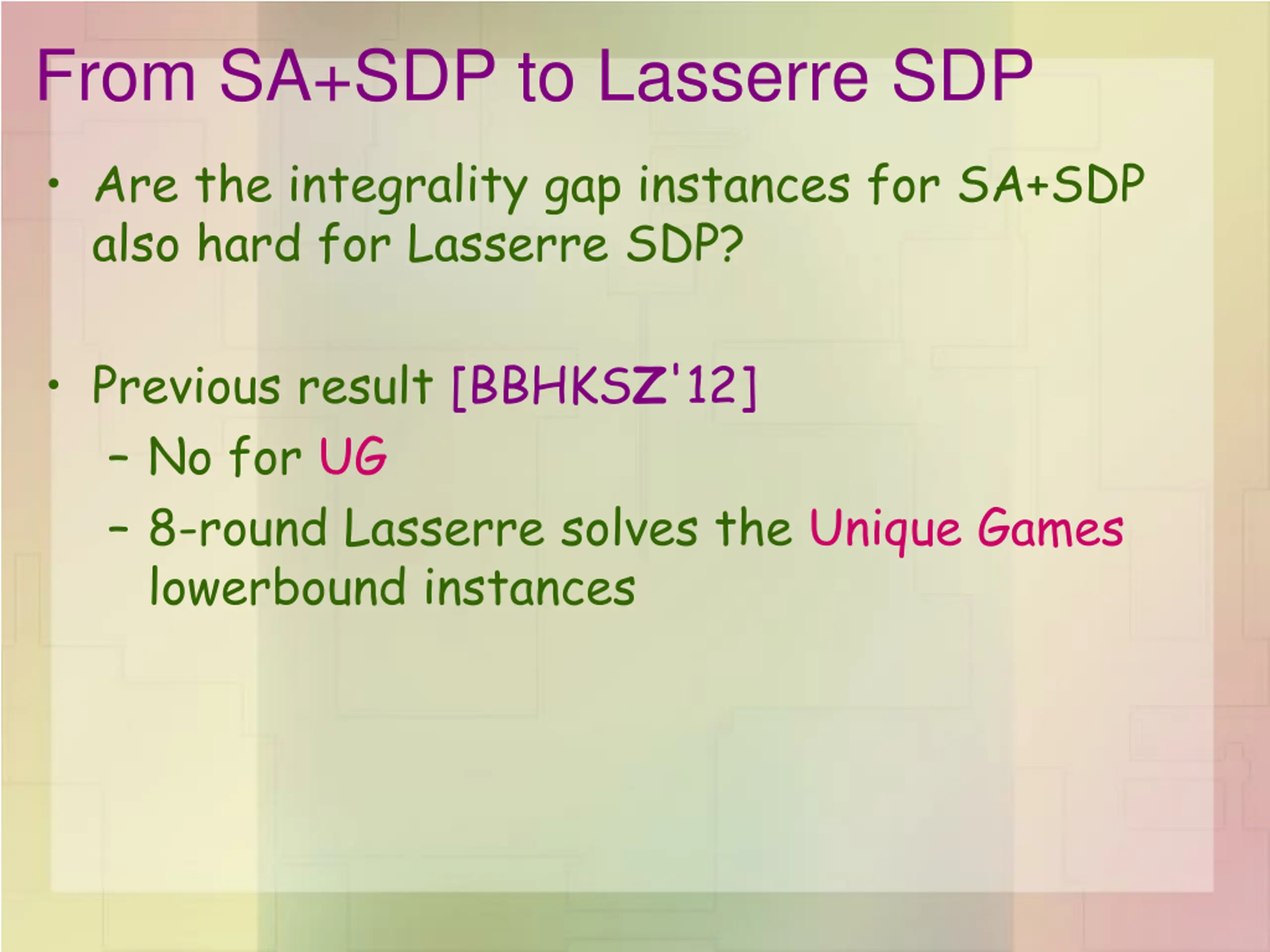 From SA+SDP to Lasserre SDP

• Are the integrality gap instances for SA+SDP also hard for Lasserre SDP?

• Previous result [BBHKSZ'12]
– No for UG
– 8-round Lasserre solves the Unique Games lowerbound instances